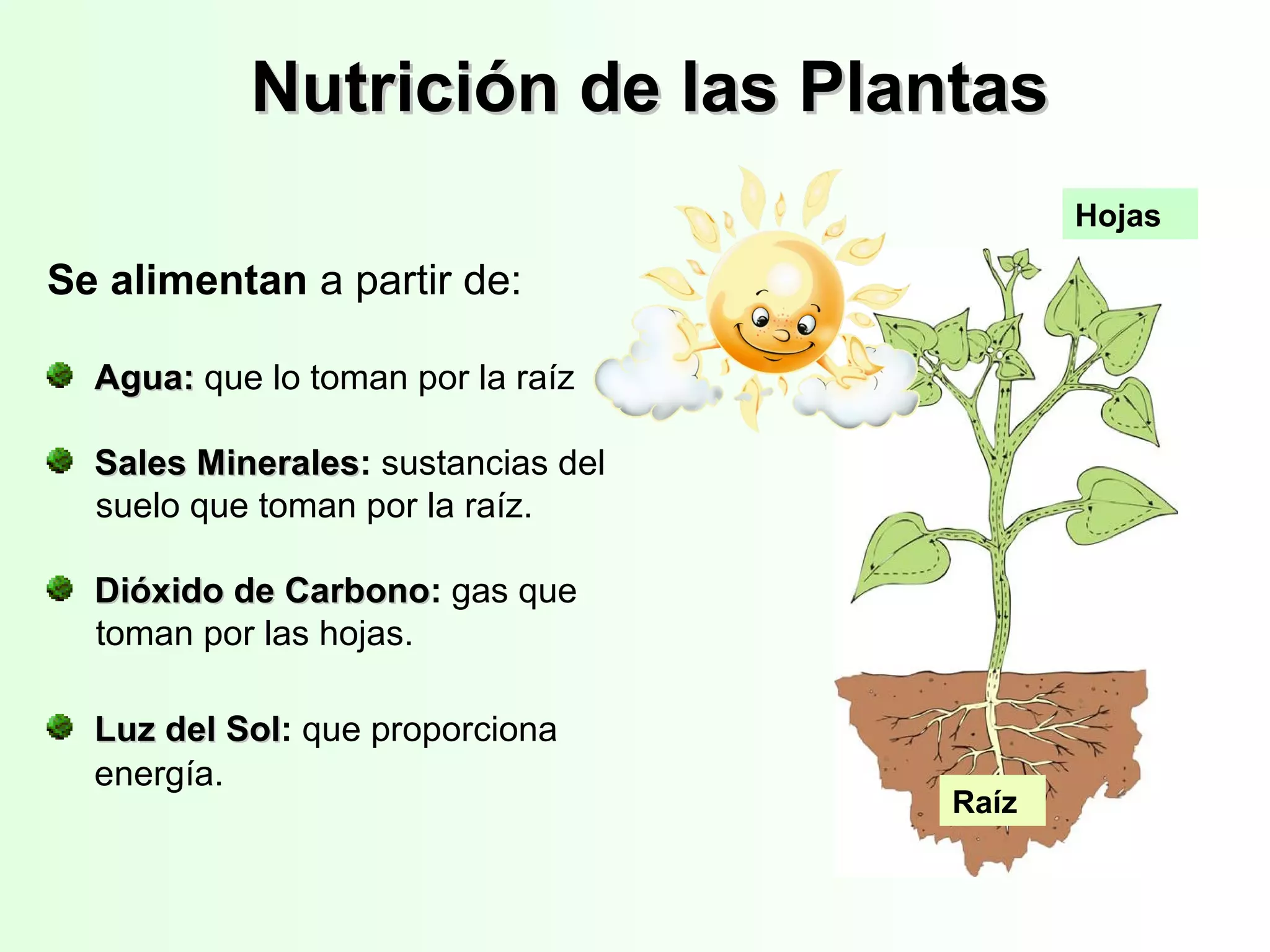 Nutrición de las Plantas

Se alimentan a partir de:

Agua: que lo toman por la raíz

Sales Minerales: sustancias del suelo que toman por la raíz.

Dióxido de Carbono: gas que toman por las hojas.

Luz del Sol: que proporciona energía.

Hojas

Raíz